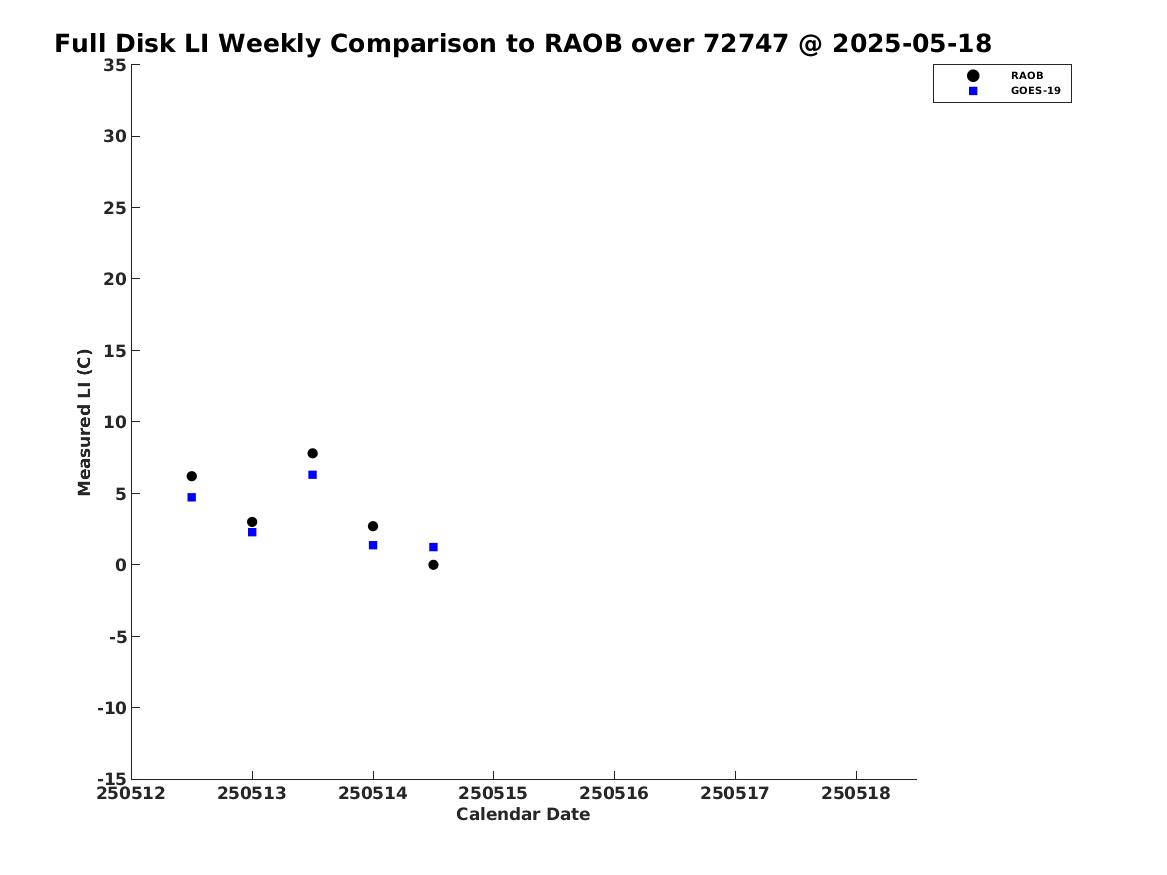 Full Disk LI Weekly Comparison to RAOB over 72747 @ 2025-05-18

RAOB
GOES-19

Measured LI (C)

35
30
25
20
15
10
5
0
-5
-10
-15

250512 250513 250514 250515 250516 250517 250518

Calendar Date